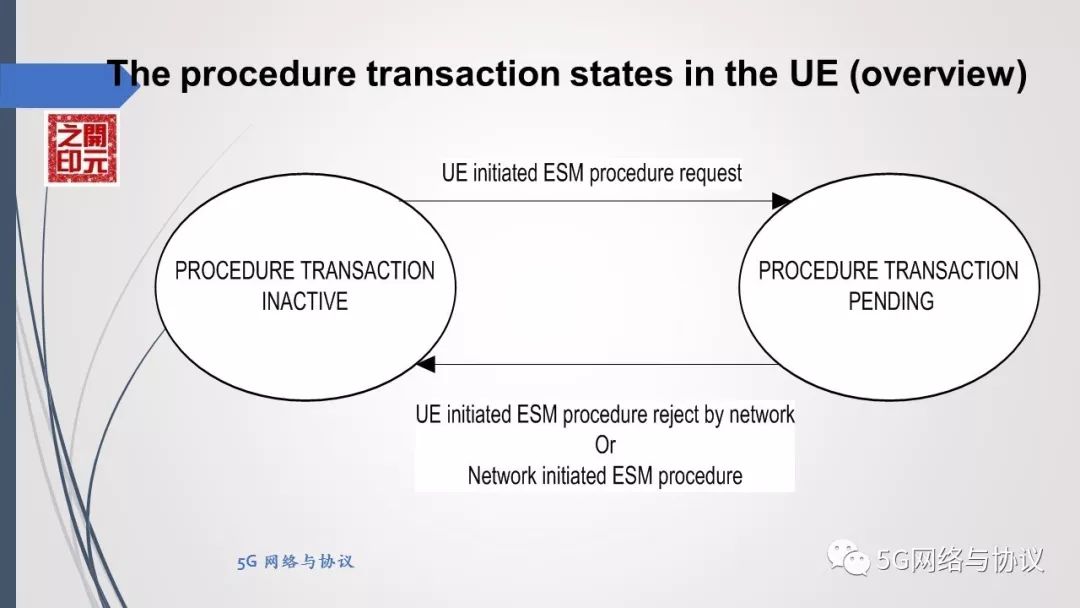 The procedure transaction states in the UE (overview)

開元之印

UE initiated ESM procedure request

PROCEDURE TRANSACTION INACTIVE

PROCEDURE TRANSACTION PENDING

UE initiated ESM procedure reject by network
Or
Network initiated ESM procedure

5G 网络与协议

5G网络与协议